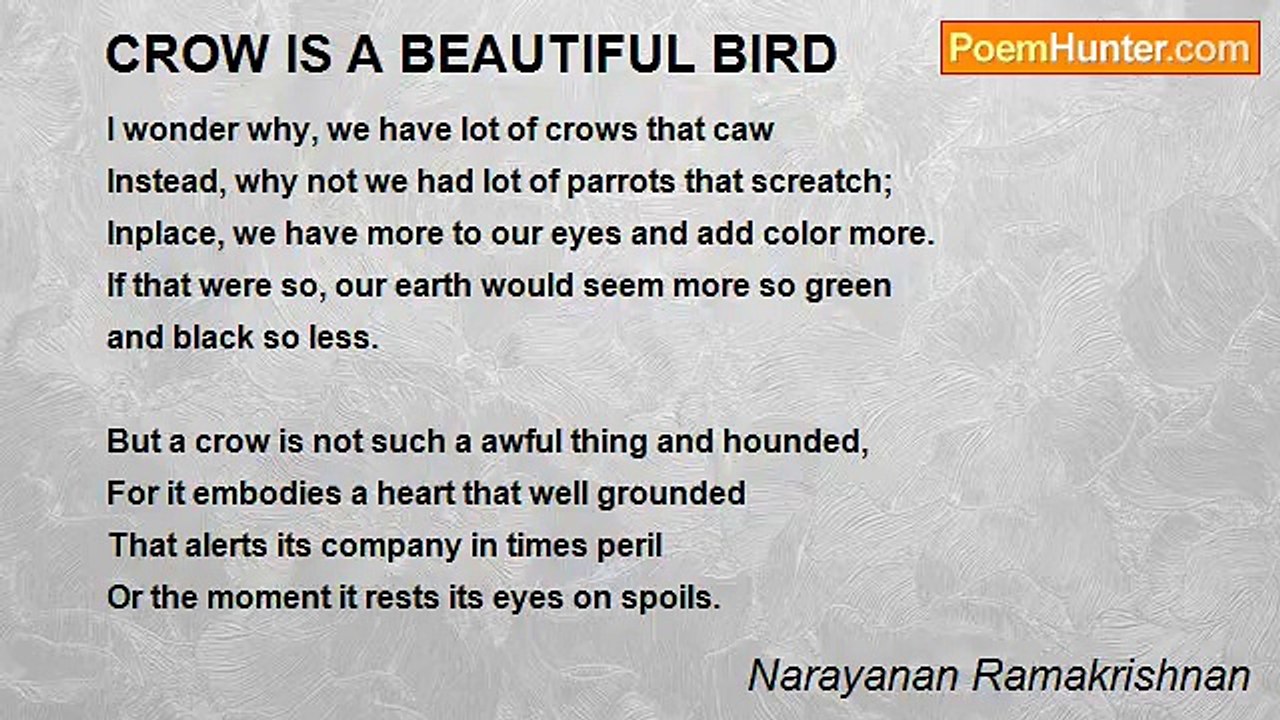 CROW IS A BEAUTIFUL BIRD

PoemHunter.com

I wonder why, we have lot of crows that caw
Instead, why not we had lot of parrots that screatch;
Inplace, we have more to our eyes and add color more.
If that were so, our earth would seem more so green
and black so less.

But a crow is not such a awful thing and hounded,
For it embodies a heart that well grounded
That alerts its company in times peril
Or the moment it rests its eyes on spoils.

Narayanan Ramakrishnan